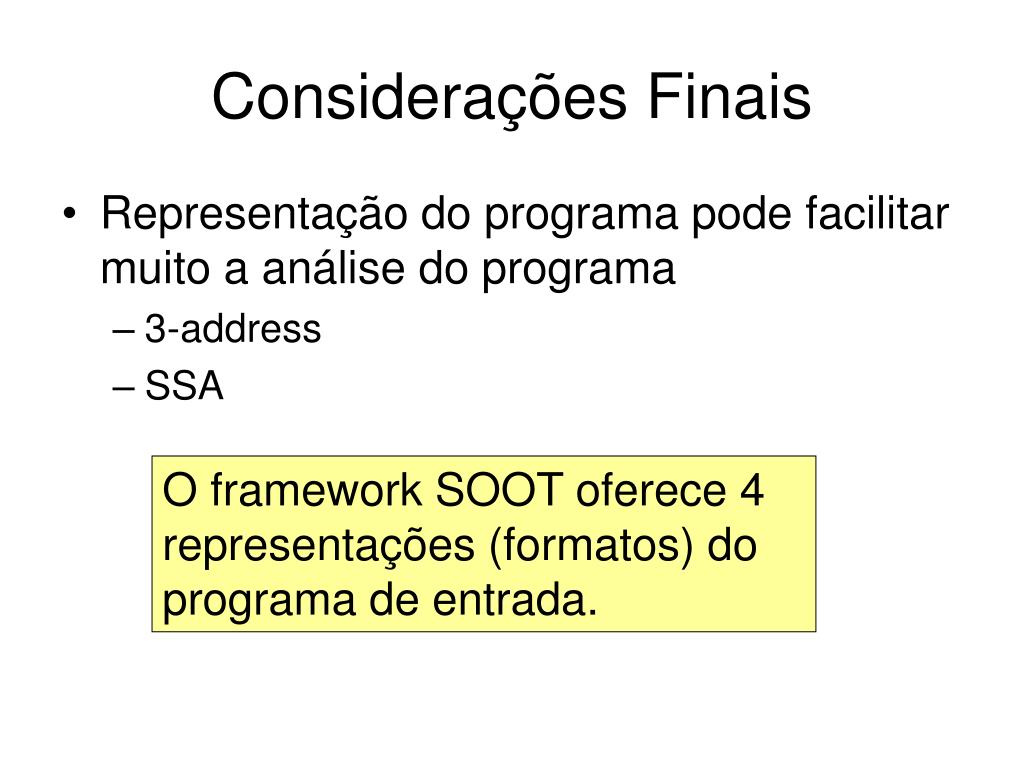 Considerações Finais

• Representação do programa pode facilitar muito a análise do programa
– 3-address
– SSA

O framework SOOT oferece 4 representações (formatos) do programa de entrada.